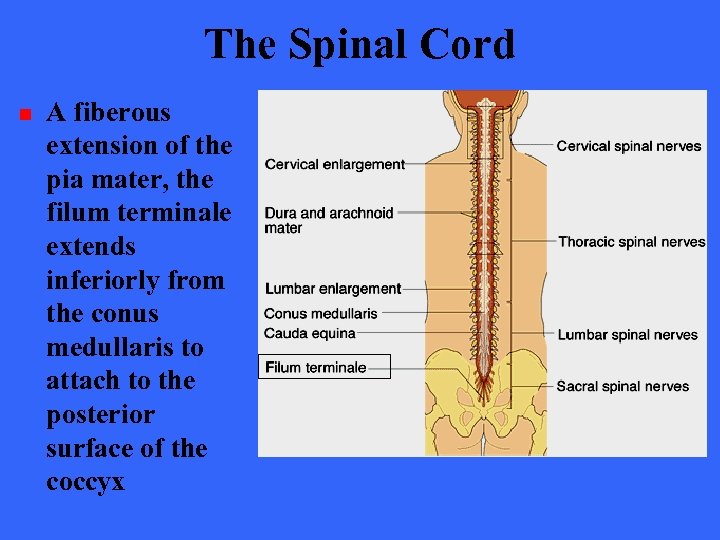 The Spinal Cord

A fiberous extension of the pia mater, the filum terminale extends inferiorly from the conus medullaris to attach to the posterior surface of the coccyx

Cervical enlargement
Dura and arachnoid mater
Lumbar enlargement
Conus medullaris
Cauda equina
Filum terminale
Cervical spinal nerves
Thoracic spinal nerves
Lumbar spinal nerves
Sacral spinal nerves